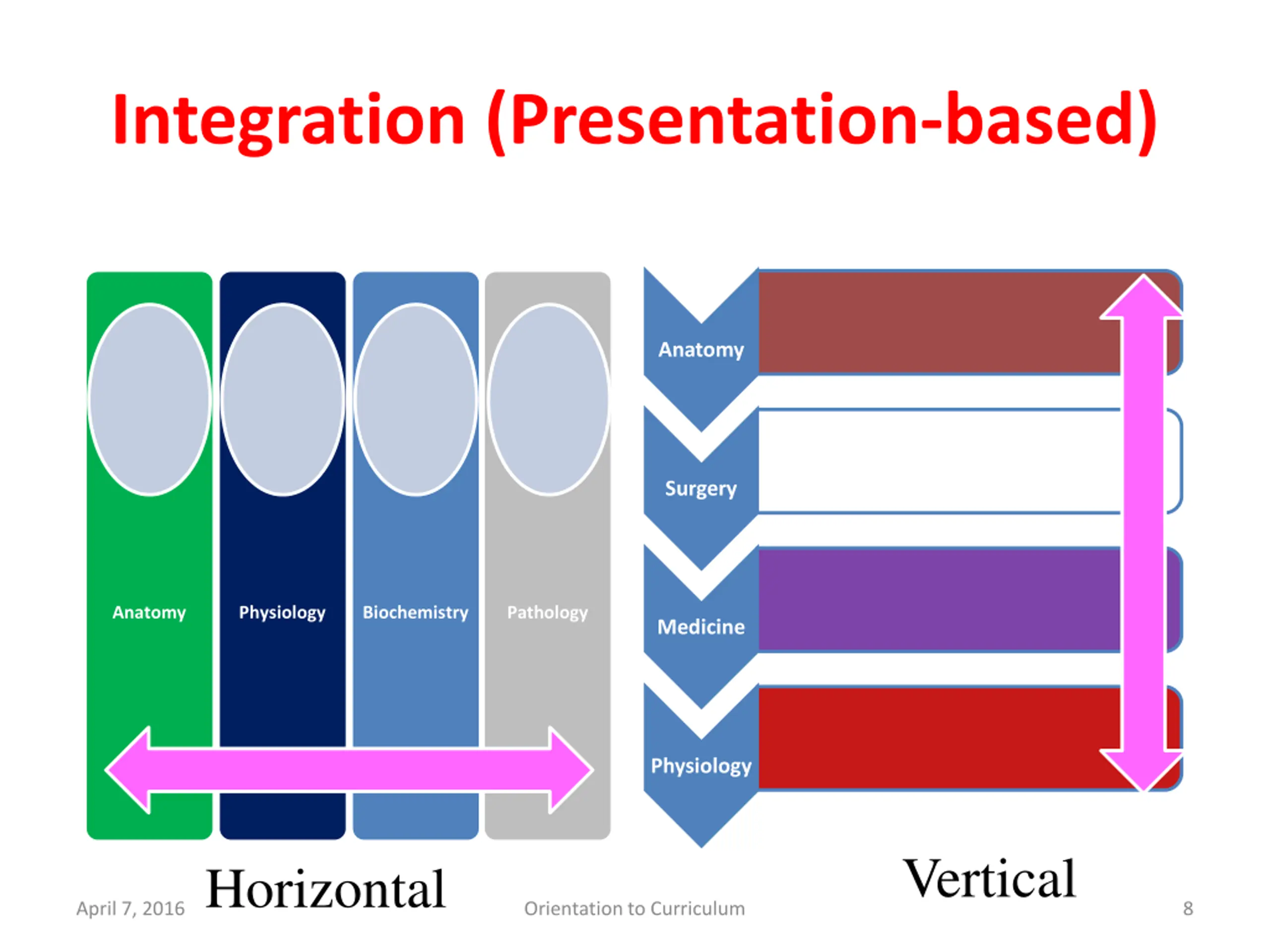 Integration (Presentation-based)

Anatomy

Physiology

Biochemistry

Pathology

Anatomy

Surgery

Medicine

Physiology

Horizontal

Vertical

April 7, 2016

Orientation to Curriculum

8